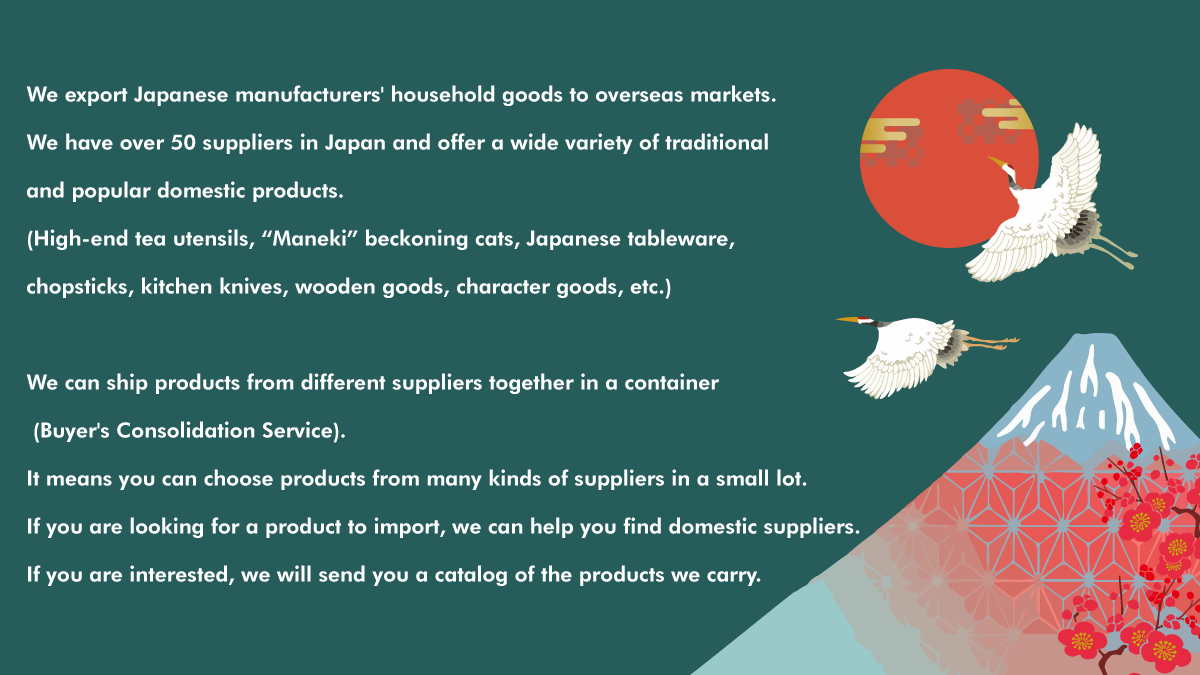 We export Japanese manufacturers' household goods to overseas markets.
We have over 50 suppliers in Japan and offer a wide variety of traditional and popular domestic products.
(High-end tea utensils, “Maneki” beckoning cats, Japanese tableware, chopsticks, kitchen knives, wooden goods, character goods, etc.)

We can ship products from different suppliers together in a container (Buyer's Consolidation Service).
It means you can choose products from many kinds of suppliers in a small lot.
If you are looking for a product to import, we can help you find domestic suppliers.
If you are interested, we will send you a catalog of the products we carry.